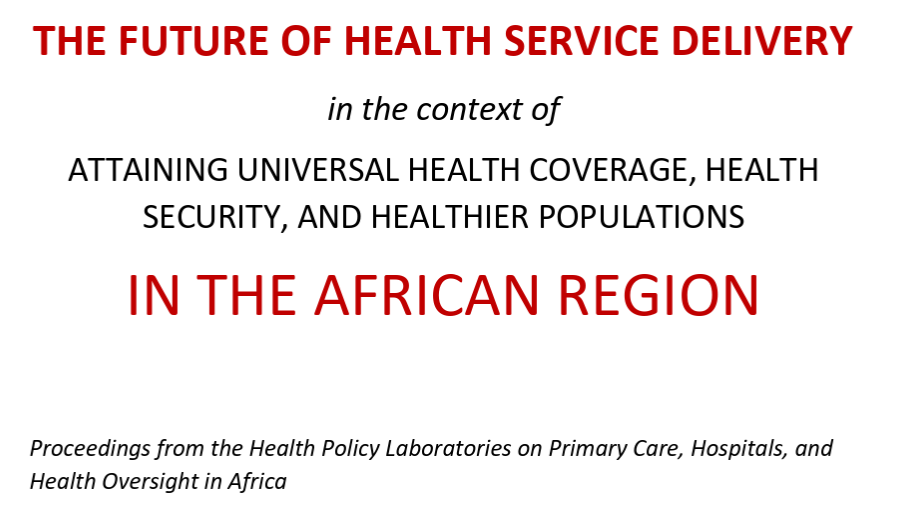 THE FUTURE OF HEALTH SERVICE DELIVERY

in the context of

ATTAINING UNIVERSAL HEALTH COVERAGE, HEALTH SECURITY, AND HEALTHIER POPULATIONS

IN THE AFRICAN REGION

Proceedings from the Health Policy Laboratories on Primary Care, Hospitals, and Health Oversight in Africa